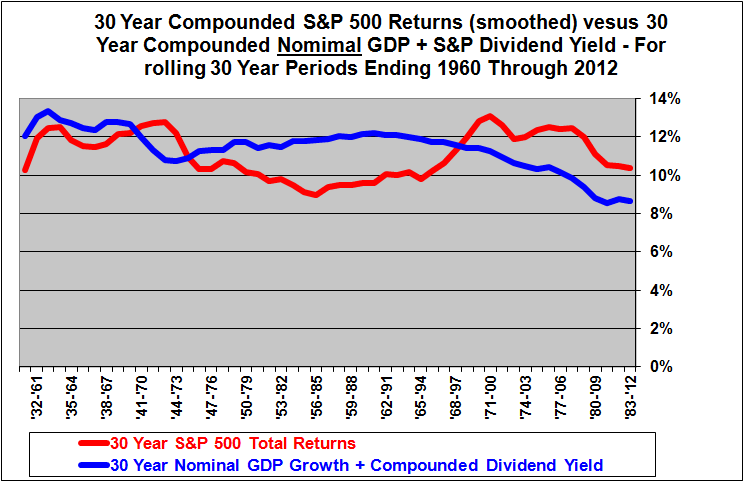 30 Year Compounded S&P 500 Returns (smoothed) vesus 30 Year Compounded Nominal GDP + S&P Dividend Yield - For rolling 30 Year Periods Ending 1960 Through 2012

14%
12%
10%
8%
6%
4%
2%
0%

'32-'61
'35-'64
'38-'67
'41-'70
'44-'73
'47-'76
'50-'79
'53-'82
'56-'85
'59-'88
'62-'91
'65-'94
'68-'97
'71-'00
'74-'03
'77-'06
'80-'09
'83-'12

30 Year S&P 500 Total Returns
30 Year Nominal GDP Growth + Compounded Dividend Yield